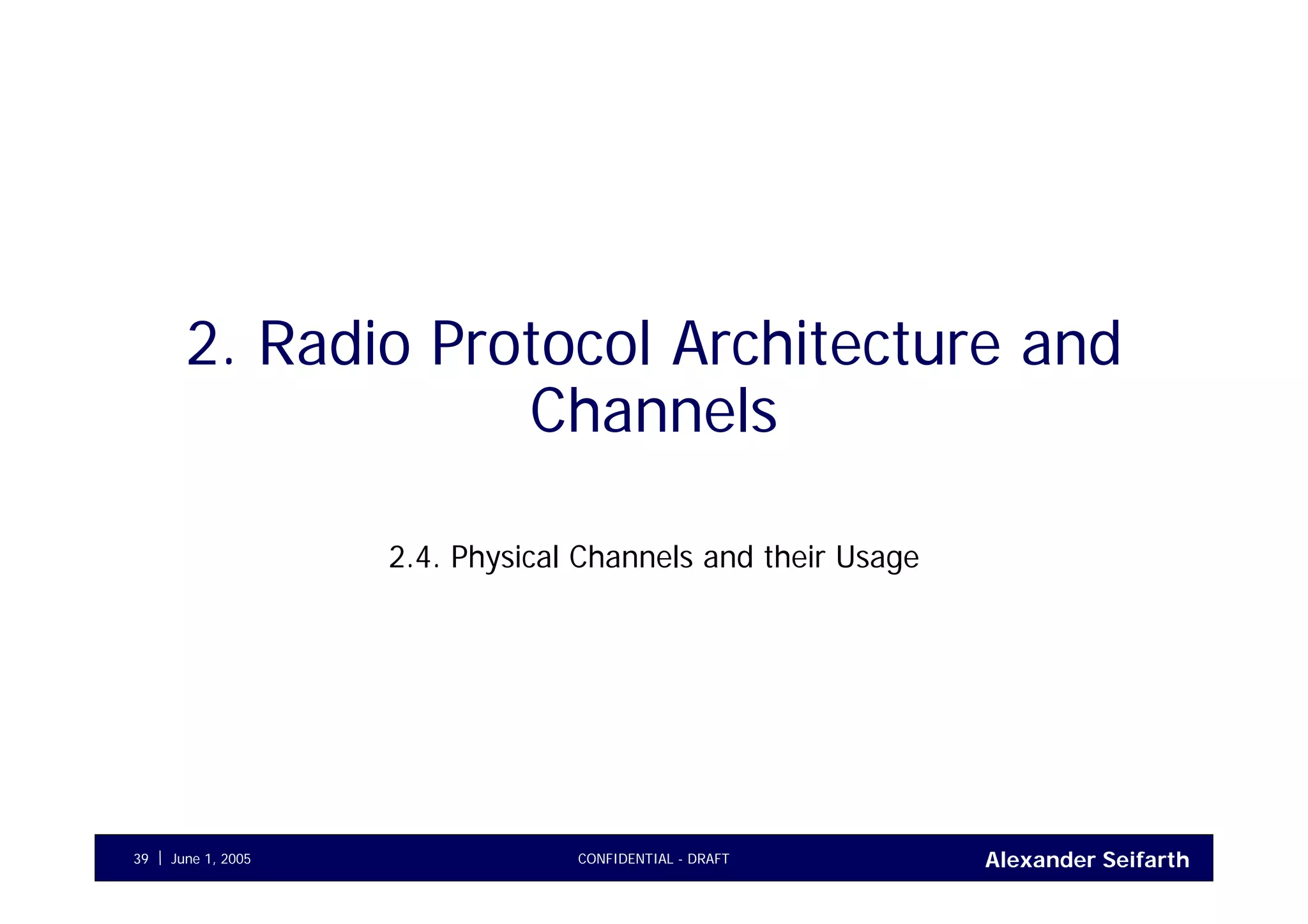 2. Radio Protocol Architecture and Channels

2.4. Physical Channels and their Usage

39 | June 1, 2005 CONFIDENTIAL - DRAFT Alexander Seifarth